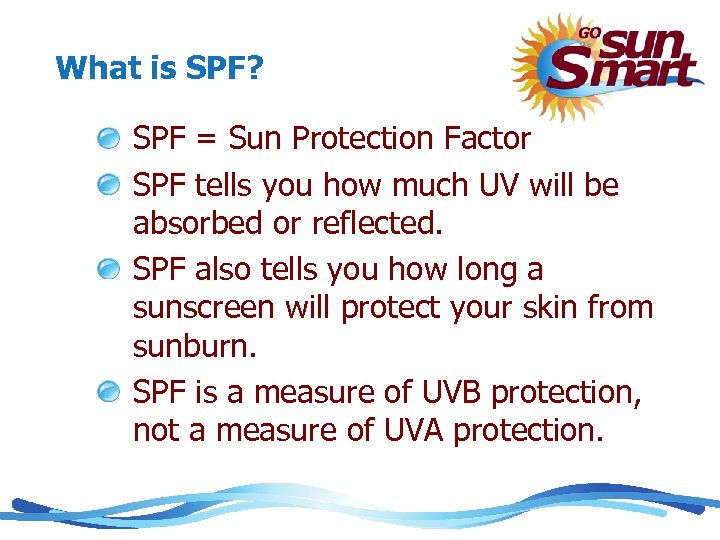 What is SPF?

GO sun Smart

SPF = Sun Protection Factor

SPF tells you how much UV will be absorbed or reflected.

SPF also tells you how long a sunscreen will protect your skin from sunburn.

SPF is a measure of UVB protection, not a measure of UVA protection.